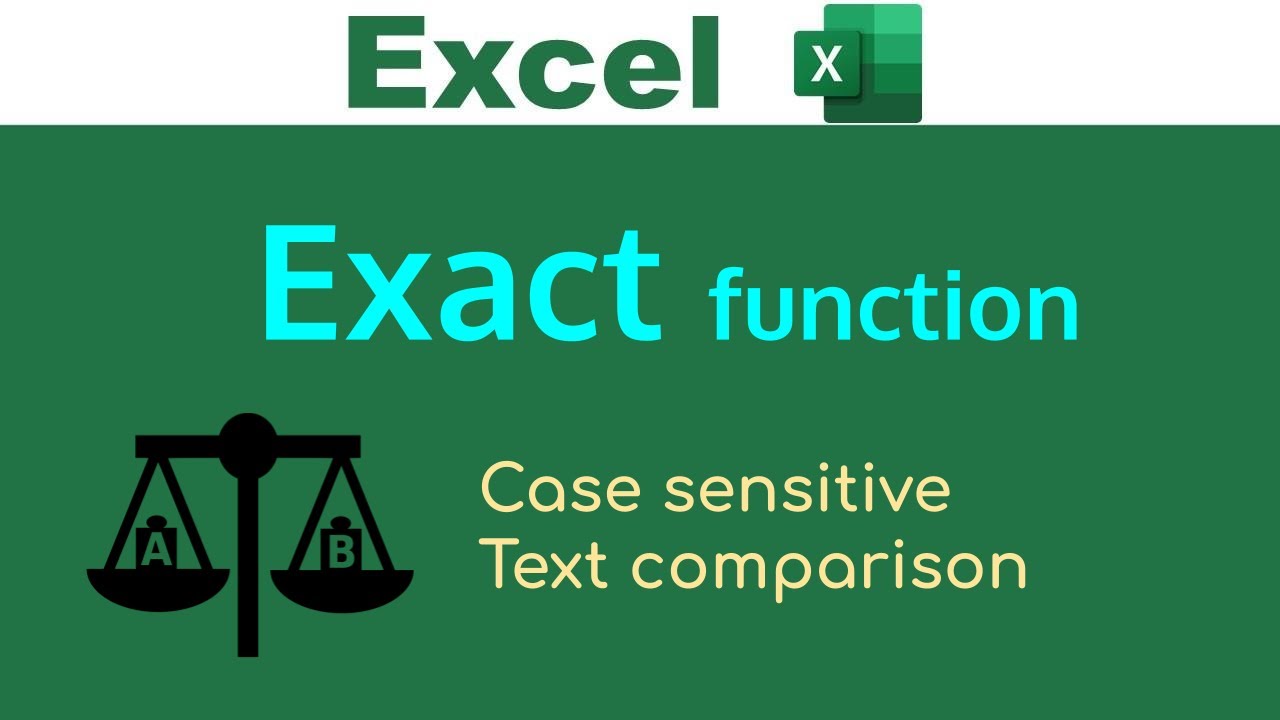 Excel X

Exact function

A B

Case sensitive
Text comparison